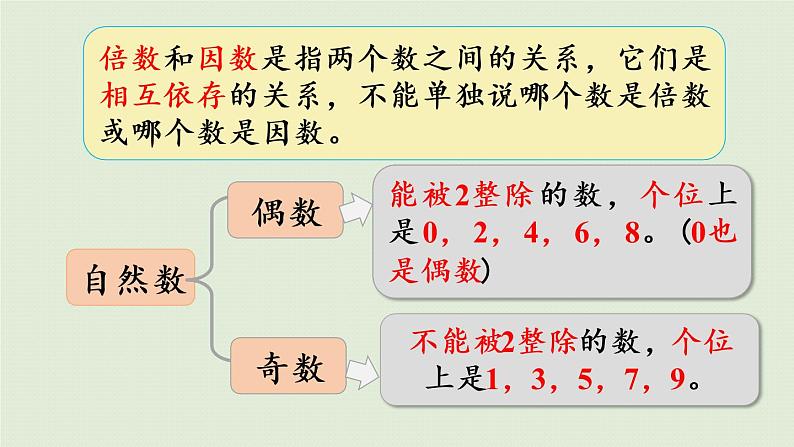 倍数和因数是指两个数之间的关系，它们是相互依存的关系，不能单独说哪个数是倍数或哪个数是因数。

自然数

偶数

能被2整除的数，个位上是0，2，4，6，8。（0也是偶数）

奇数

不能被2整除的数，个位上是1，3，5，7，9。